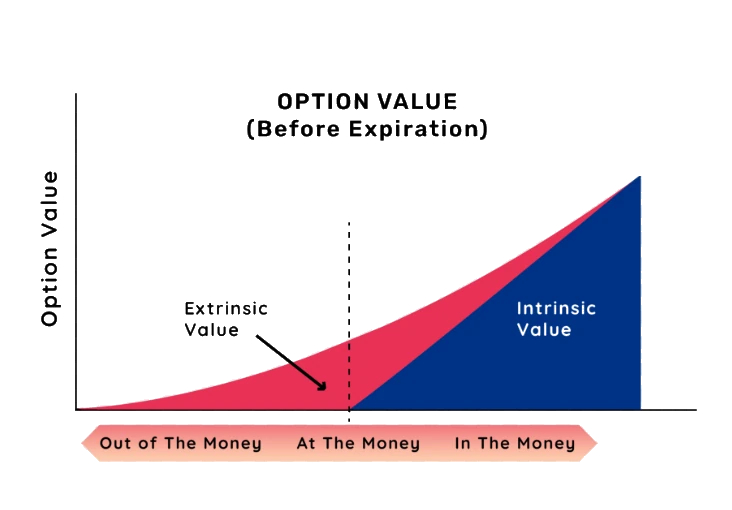 OPTION VALUE
(Before Expiration)

Option Value

Extrinsic Value

Intrinsic Value

Out of The Money
At The Money
In The Money